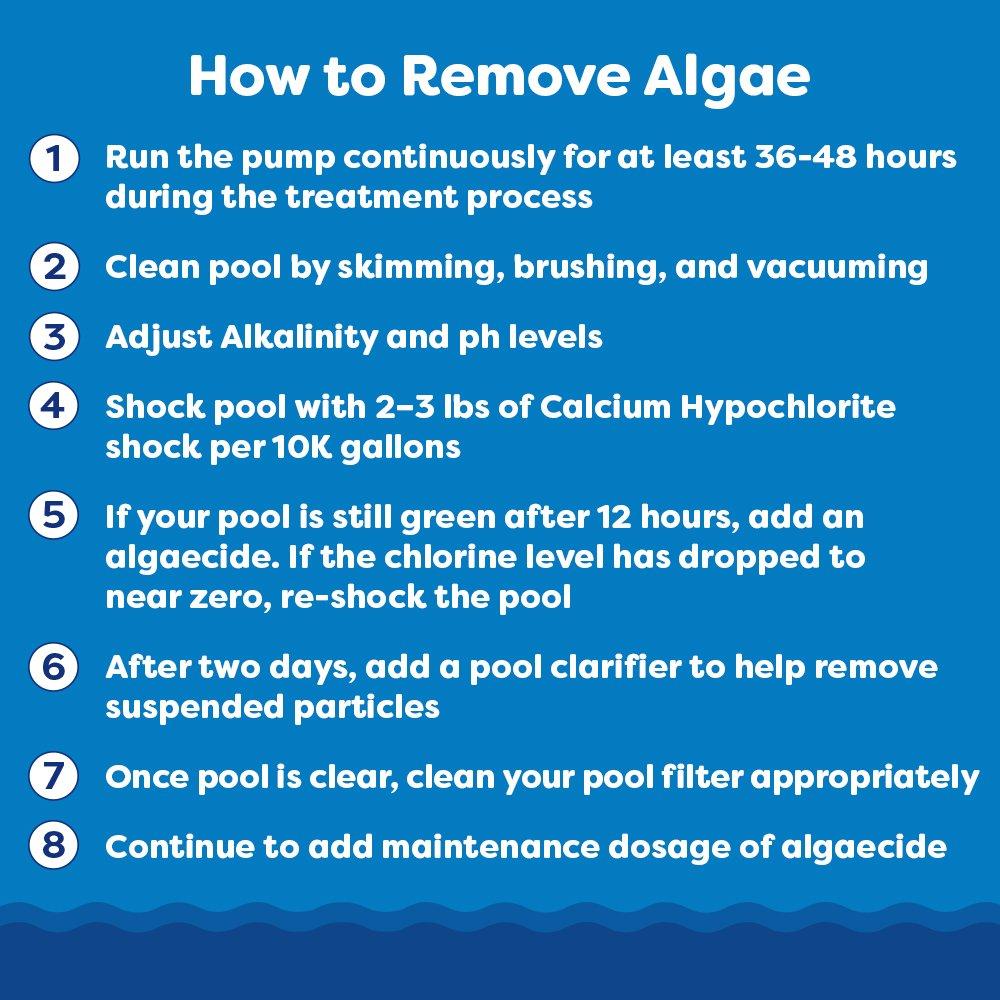 How to Remove Algae

1 Run the pump continuously for at least 36-48 hours during the treatment process

2 Clean pool by skimming, brushing, and vacuuming

3 Adjust Alkalinity and ph levels

4 Shock pool with 2–3 lbs of Calcium Hypochlorite shock per 10K gallons

5 If your pool is still green after 12 hours, add an algaecide. If the chlorine level has dropped to near zero, re-shock the pool

6 After two days, add a pool clarifier to help remove suspended particles

7 Once pool is clear, clean your pool filter appropriately

8 Continue to add maintenance dosage of algaecide